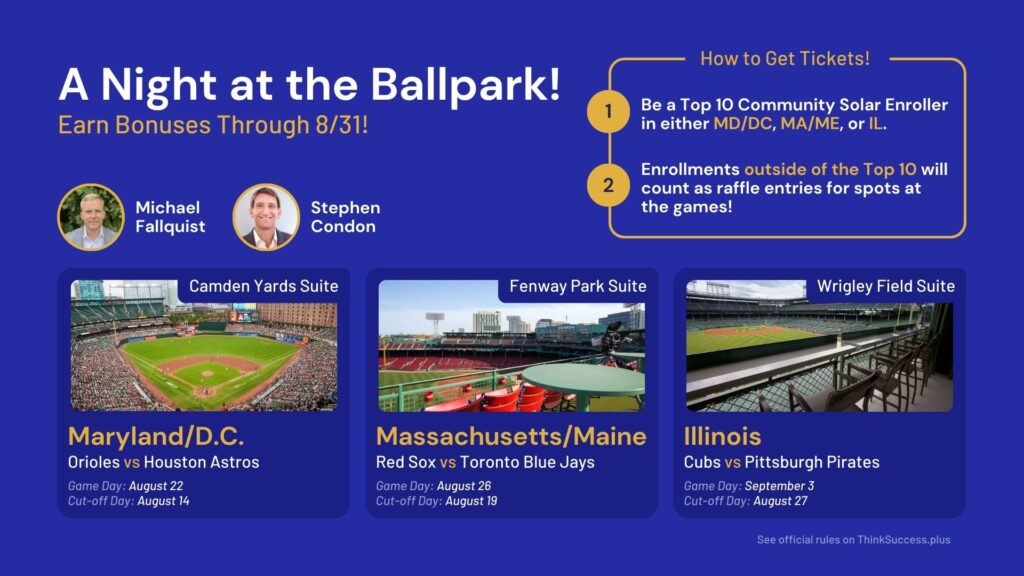 A Night at the Ballpark!

Earn Bonuses Through 8/31!

Michael Fallquist

Stephen Condon

How to Get Tickets!

1 Be a Top 10 Community Solar Enroller in either MD/DC, MA/ME, or IL.

2 Enrollments outside of the Top 10 will count as raffle entries for spots at the games!

Camden Yards Suite

Maryland/D.C.

Orioles vs Houston Astros

Game Day: August 22
Cut-off Day: August 14

Fenway Park Suite

Massachusetts/Maine

Red Sox vs Toronto Blue Jays

Game Day: August 26
Cut-off Day: August 19

Wrigley Field Suite

Illinois

Cubs vs Pittsburgh Pirates

Game Day: September 3
Cut-off Day: August 27

See official rules on ThinkSuccess.plus